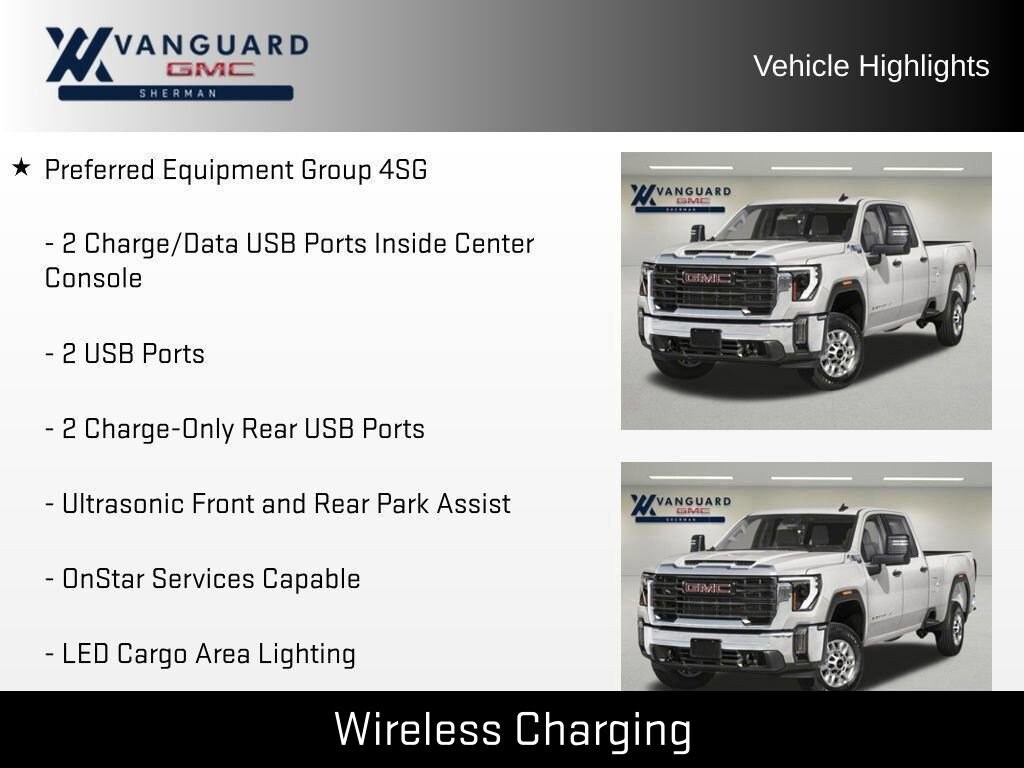 VANGUARD
GMC
SHERMAN

Vehicle Highlights

★ Preferred Equipment Group 4SG

- 2 Charge/Data USB Ports Inside Center Console

- 2 USB Ports

- 2 Charge-Only Rear USB Ports

- Ultrasonic Front and Rear Park Assist

- OnStar Services Capable

- LED Cargo Area Lighting

VANGUARD
GMC
SHERMAN

GMC

VANGUARD
GMC
SHERMAN

GMC

Wireless Charging